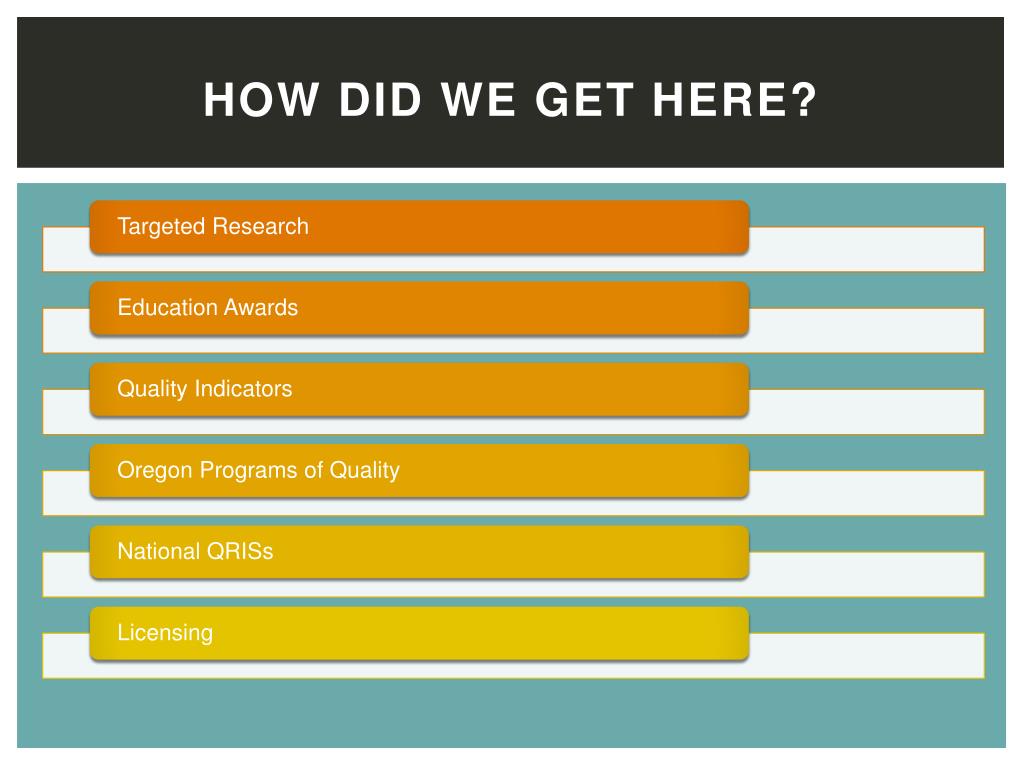 HOW DID WE GET HERE?

Targeted Research

Education Awards

Quality Indicators

Oregon Programs of Quality

National QRISs

Licensing